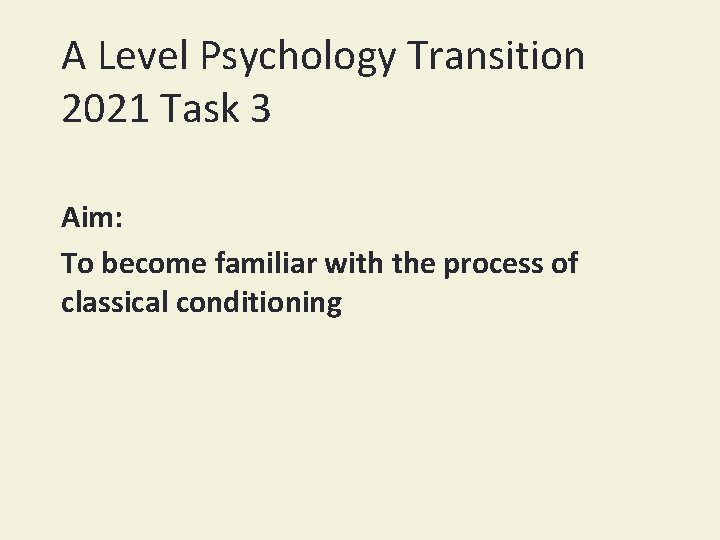 A Level Psychology Transition 2021 Task 3

Aim:

To become familiar with the process of classical conditioning